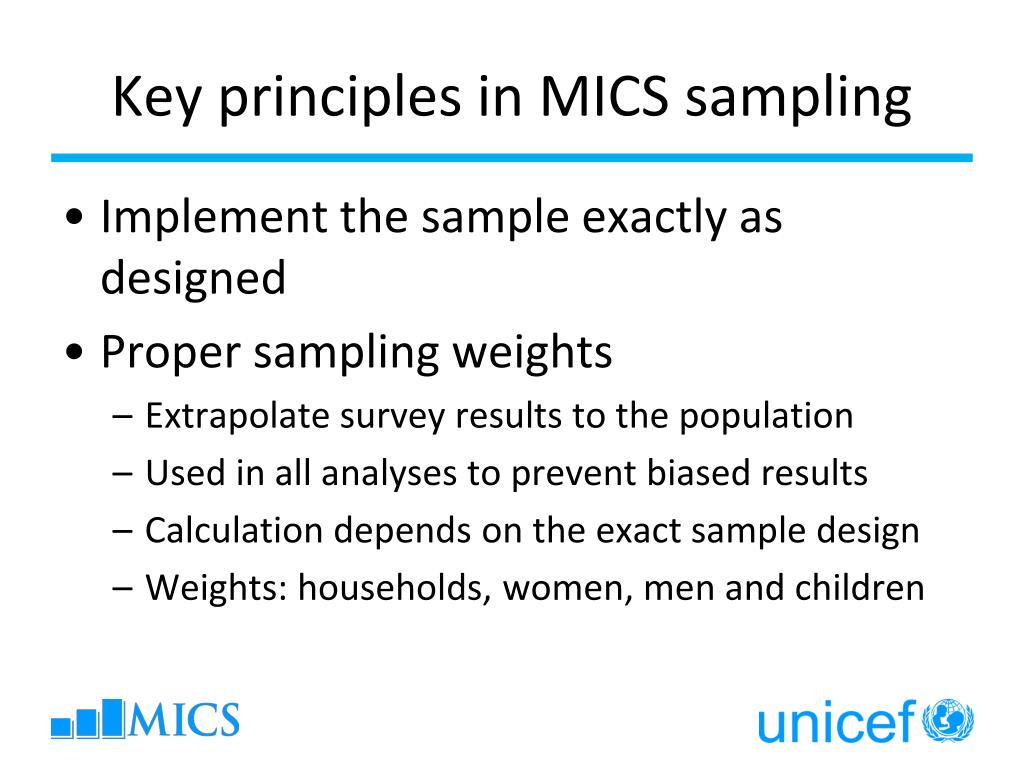 Key principles in MICS sampling

• Implement the sample exactly as designed

• Proper sampling weights
– Extrapolate survey results to the population
– Used in all analyses to prevent biased results
– Calculation depends on the exact sample design
– Weights: households, women, men and children

MICS

unicef